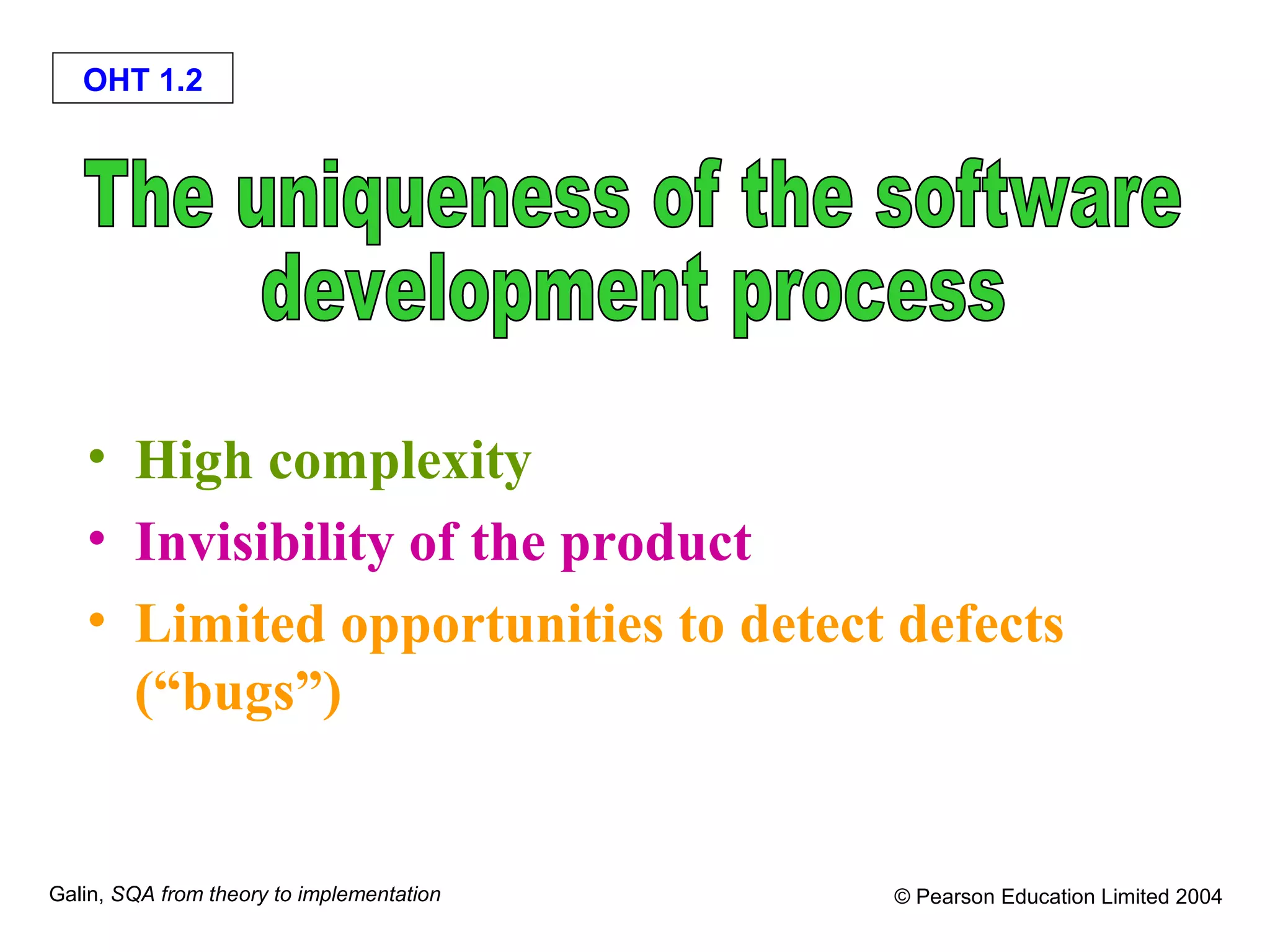 OHT 1.2

The uniqueness of the software development process

• High complexity
• Invisibility of the product
• Limited opportunities to detect defects (“bugs”)

Galin, SQA from theory to implementation

© Pearson Education Limited 2004